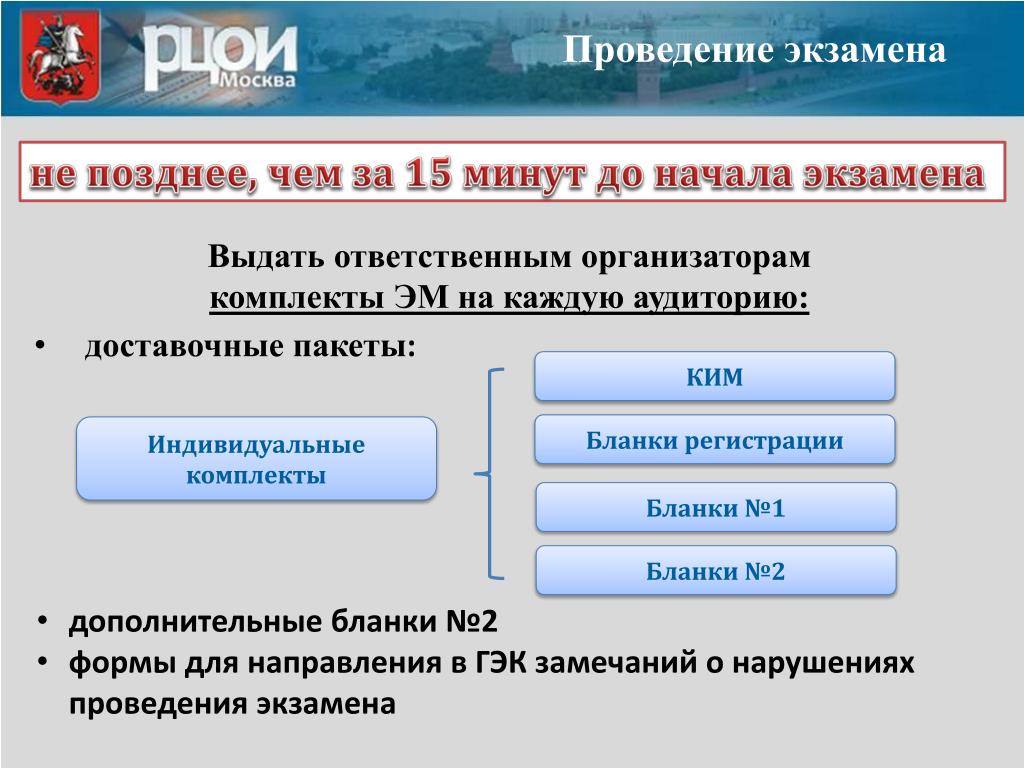 РЦОИ Москва

Проведение экзамена

не позднее, чем за 15 минут до начала экзамена

Выдать ответственным организаторам комплекты ЭМ на каждую аудиторию:

• доставочные пакеты:

Индивидуальные комплекты

КИМ

Бланки регистрации

Бланки №1

Бланки №2

• дополнительные бланки №2
• формы для направления в ГЭК замечаний о нарушениях проведения экзамена